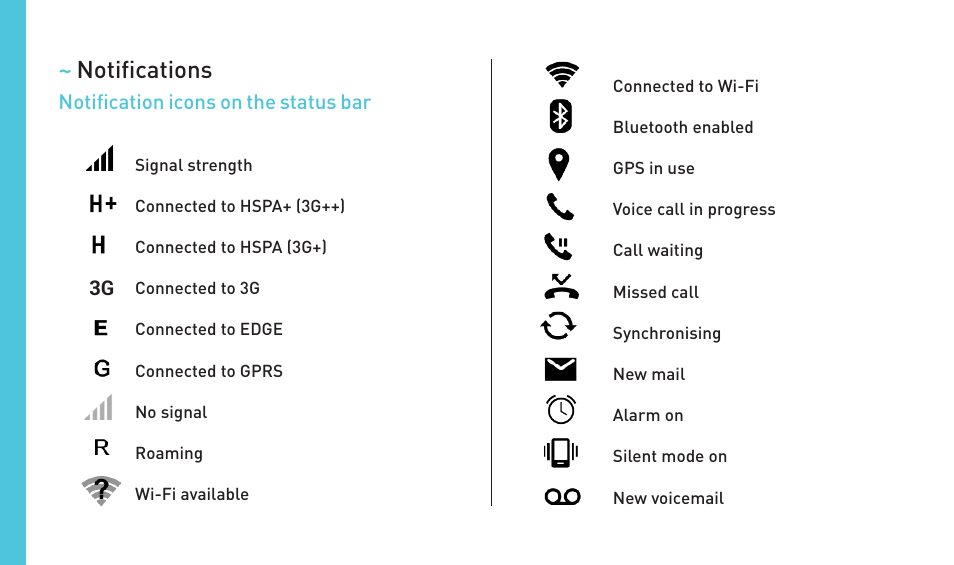 ~ Notifications
Notification icons on the status bar

Signal strength
H+ Connected to HSPA+ (3G++)
H Connected to HSPA (3G+)
3G Connected to 3G
E Connected to EDGE
G Connected to GPRS
No signal
R Roaming
? Wi-Fi available

Connected to Wi-Fi
Bluetooth enabled
GPS in use
Voice call in progress
Call waiting
Missed call
Synchronising
New mail
Alarm on
Silent mode on
New voicemail